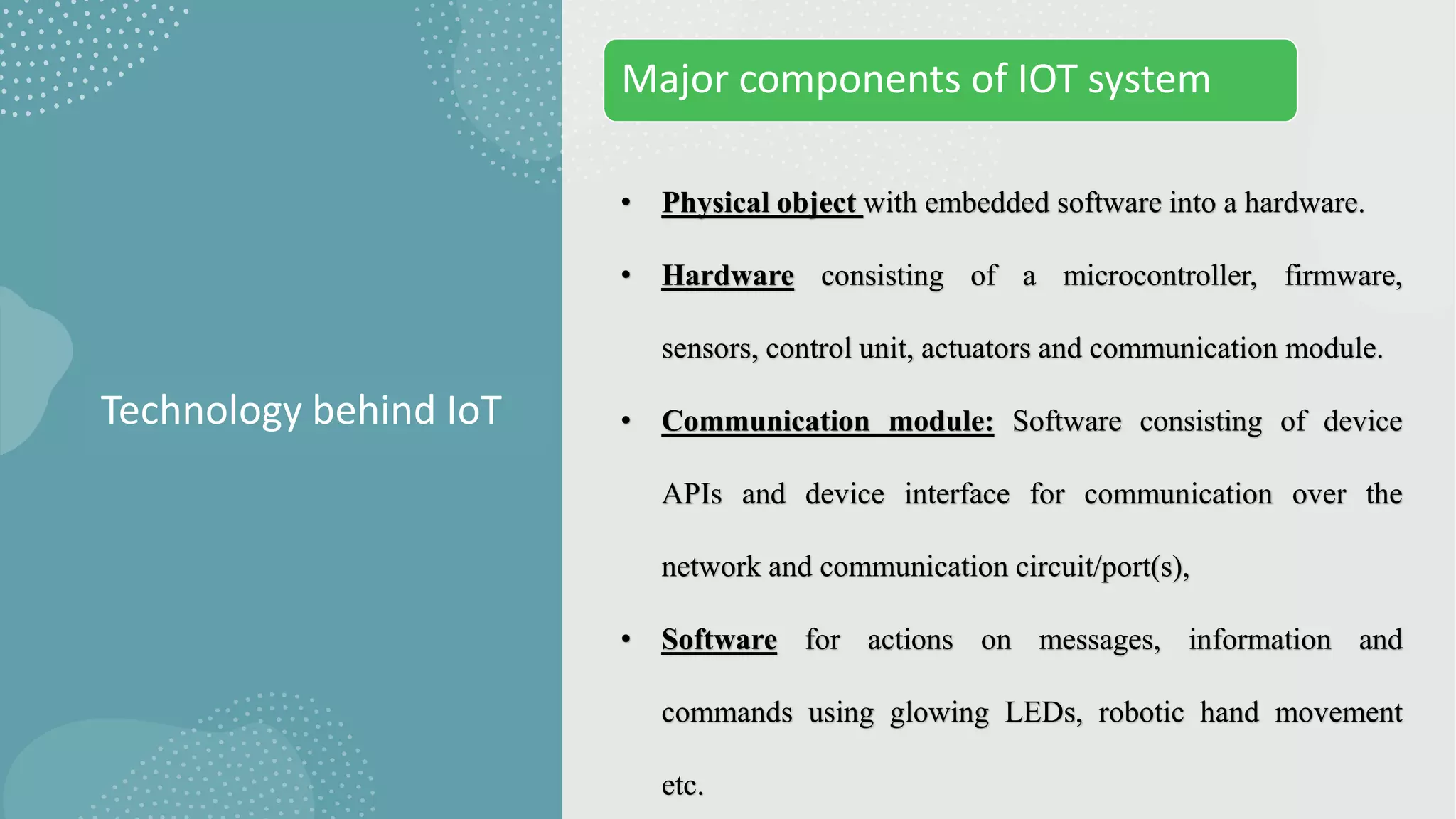 Technology behind IoT

Major components of IOT system

• Physical object with embedded software into a hardware.

• Hardware consisting of a microcontroller, firmware, sensors, control unit, actuators and communication module.

• Communication module: Software consisting of device APIs and device interface for communication over the network and communication circuit/port(s),

• Software for actions on messages, information and commands using glowing LEDs, robotic hand movement etc.